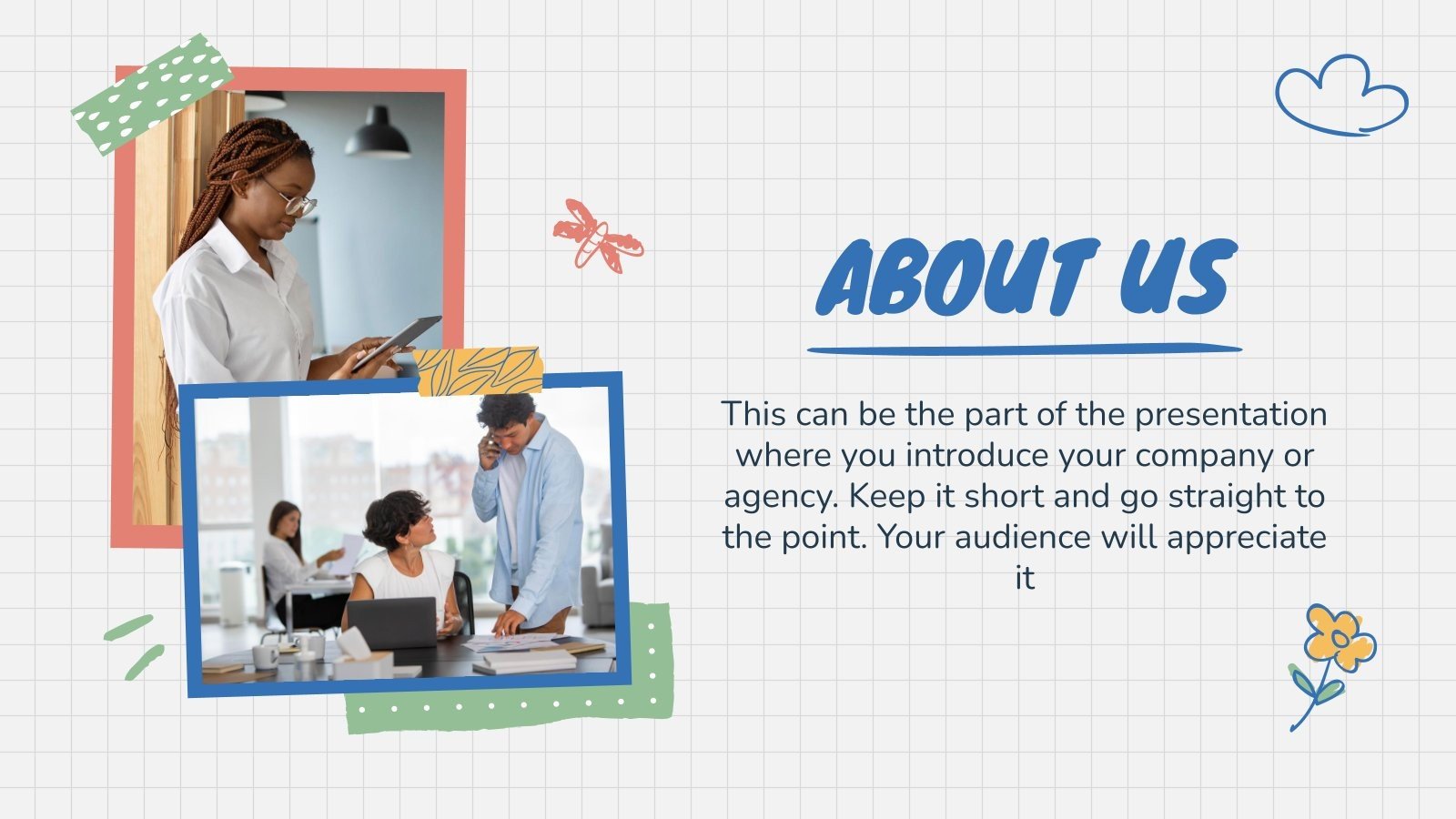 ABOUT US

This can be the part of the presentation where you introduce your company or agency. Keep it short and go straight to the point. Your audience will appreciate it